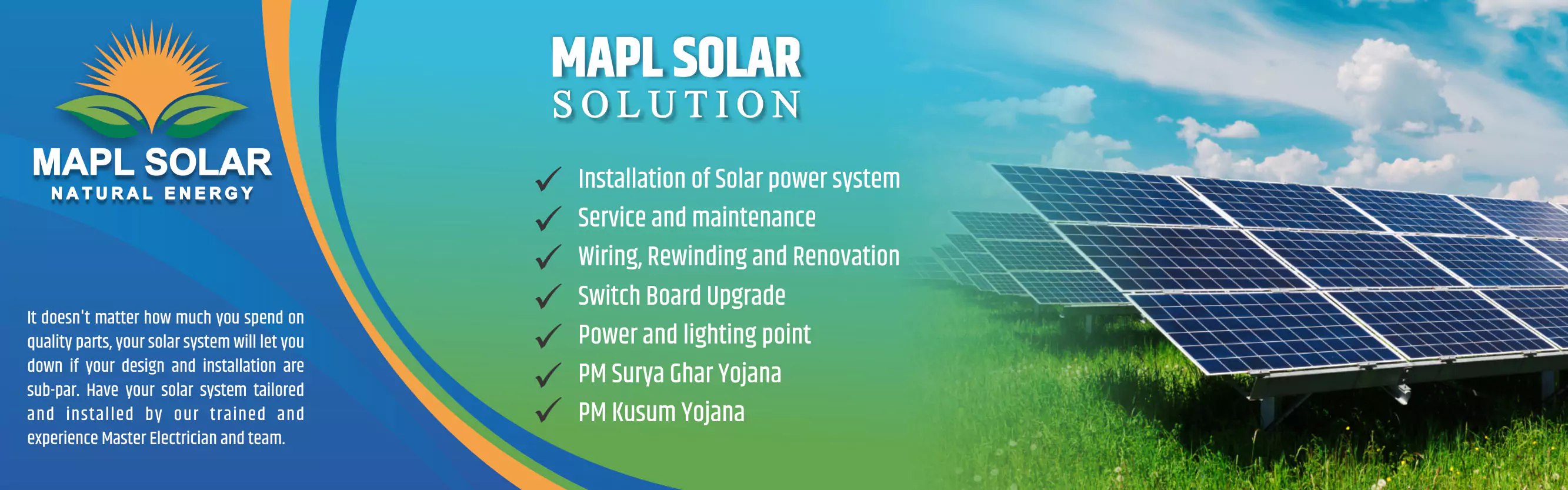 MAPL SOLAR
NATURAL ENERGY

It doesn't matter how much you spend on quality parts, your solar system will let you down if your design and installation are sub-par. Have your solar system tailored and installed by our trained and experience Master Electrician and team.

MAPL SOLAR
SOLUTION

✓ Installation of Solar power system
✓ Service and maintenance
✓ Wiring, Rewinding and Renovation
✓ Switch Board Upgrade
✓ Power and lighting point
✓ PM Surya Ghar Yojana
✓ PM Kusum Yojana